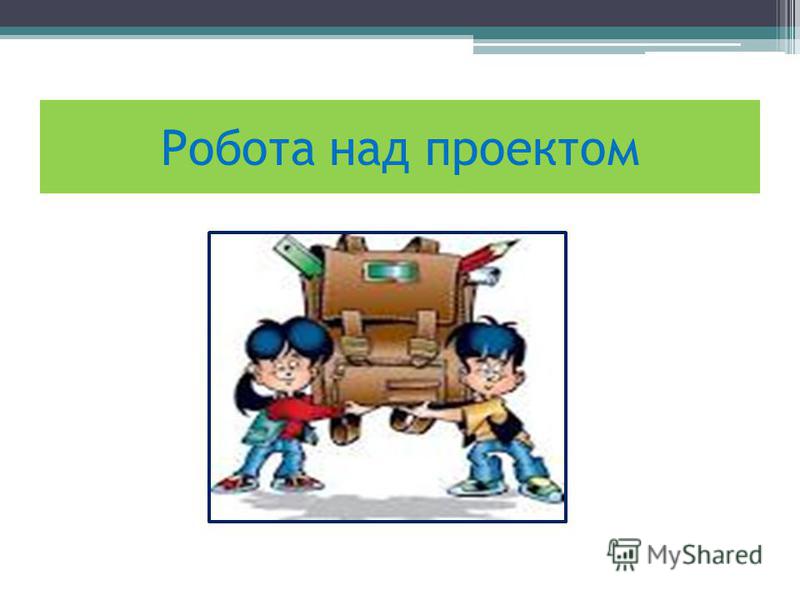 Робота над проектом

MyShared